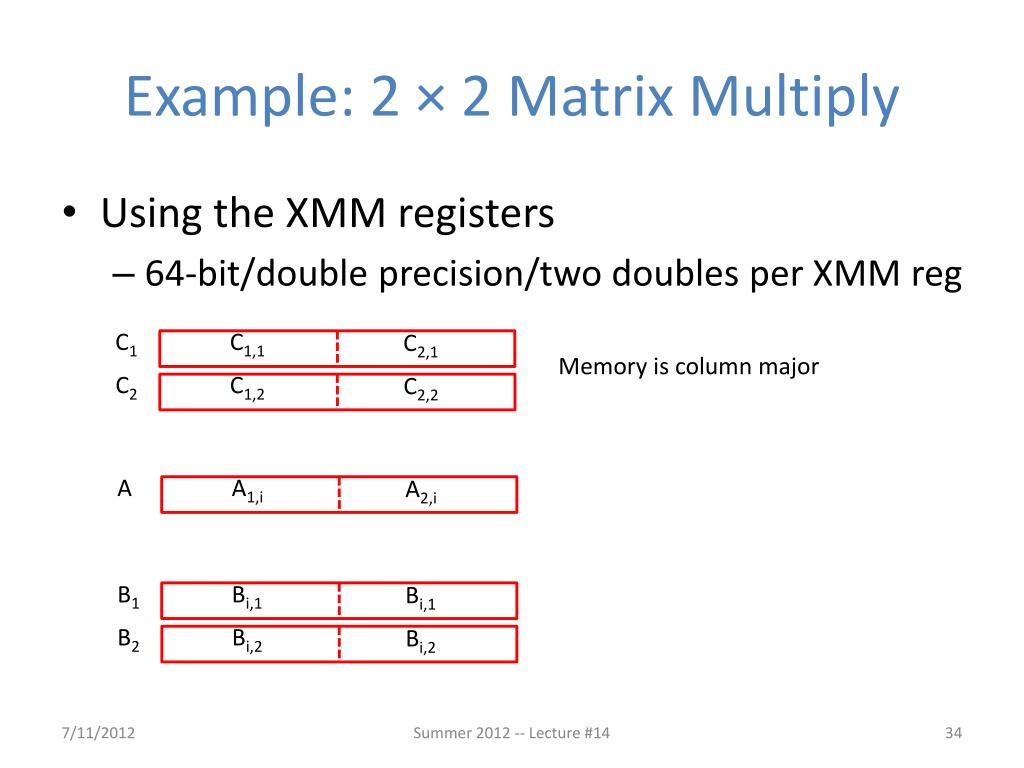 Example: 2 × 2 Matrix Multiply

• Using the XMM registers
– 64-bit/double precision/two doubles per XMM reg

$C_1$ $C_{1,1}$ $C_{2,1}$
$C_2$ $C_{1,2}$ $C_{2,2}$

Memory is column major

A $A_{1,i}$ $A_{2,i}$

$B_1$ $B_{i,1}$ $B_{i,1}$
$B_2$ $B_{i,2}$ $B_{i,2}$

7/11/2012

Summer 2012 -- Lecture #14

34